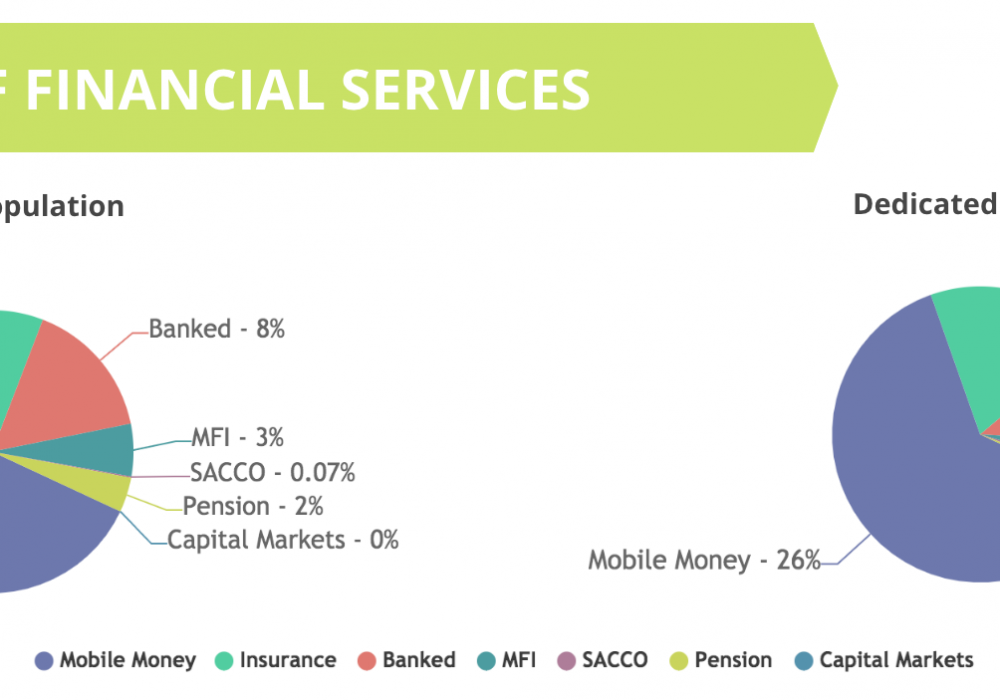 F FINANCIAL SERVICES

opulation

Banked - 8%

MFI - 3%

SACCO - 0.07%

Pension - 2%

Capital Markets - 0%

Dedicated

Mobile Money - 26%

Mobile Money Insurance Banked MFI SACCO Pension Capital Markets